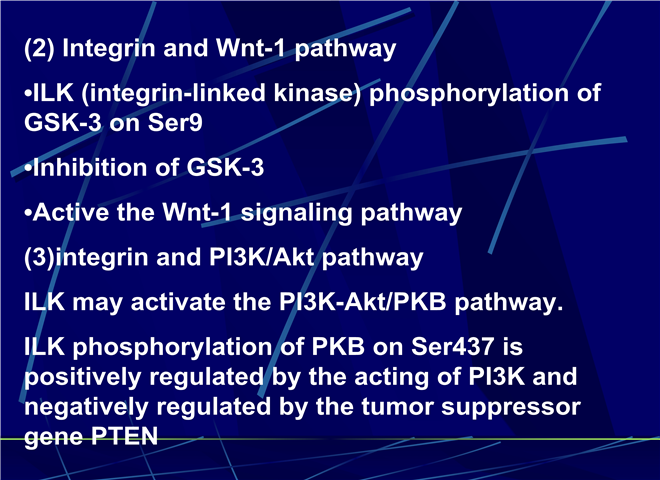 (2) Integrin and Wnt-1 pathway

•ILK (integrin-linked kinase) phosphorylation of GSK-3 on Ser9

•Inhibition of GSK-3

•Active the Wnt-1 signaling pathway

(3)integrin and PI3K/Akt pathway

ILK may activate the PI3K-Akt/PKB pathway.

ILK phosphorylation of PKB on Ser437 is positively regulated by the acting of PI3K and negatively regulated by the tumor suppressor gene PTEN